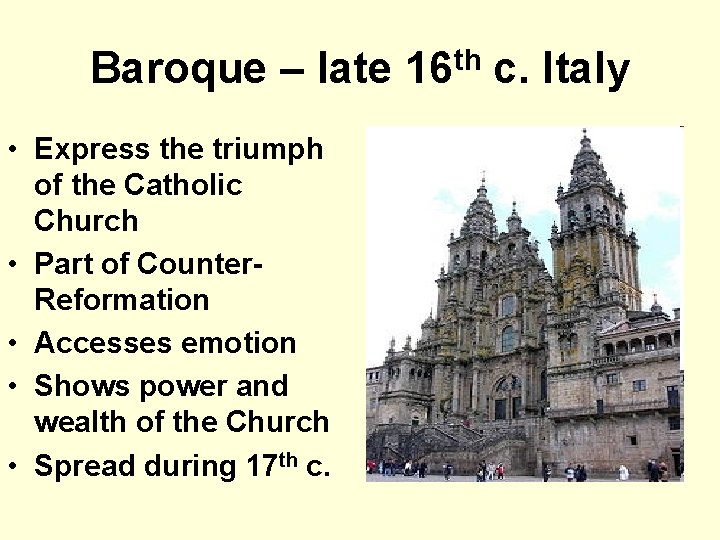 Baroque – late 16th c. Italy

• Express the triumph of the Catholic Church
• Part of Counter-Reformation
• Accesses emotion
• Shows power and wealth of the Church
• Spread during 17th c.